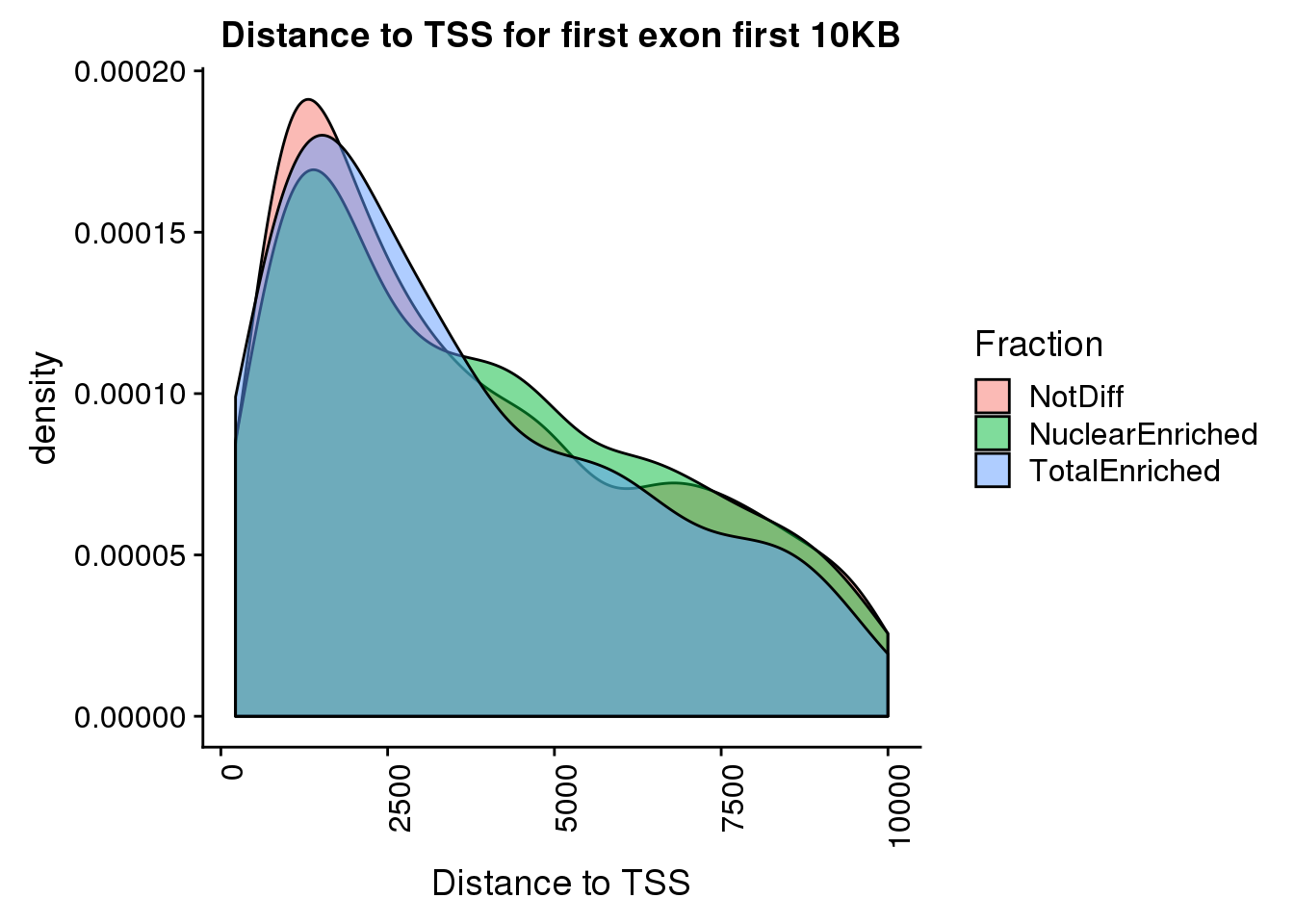 Distance to TSS for first exon first 10KB

density

0.00020
0.00015
0.00010
0.00005
0.00000

0
2500
5000
7500
10000

Distance to TSS

Fraction
NotDiff
NuclearEnriched
TotalEnriched